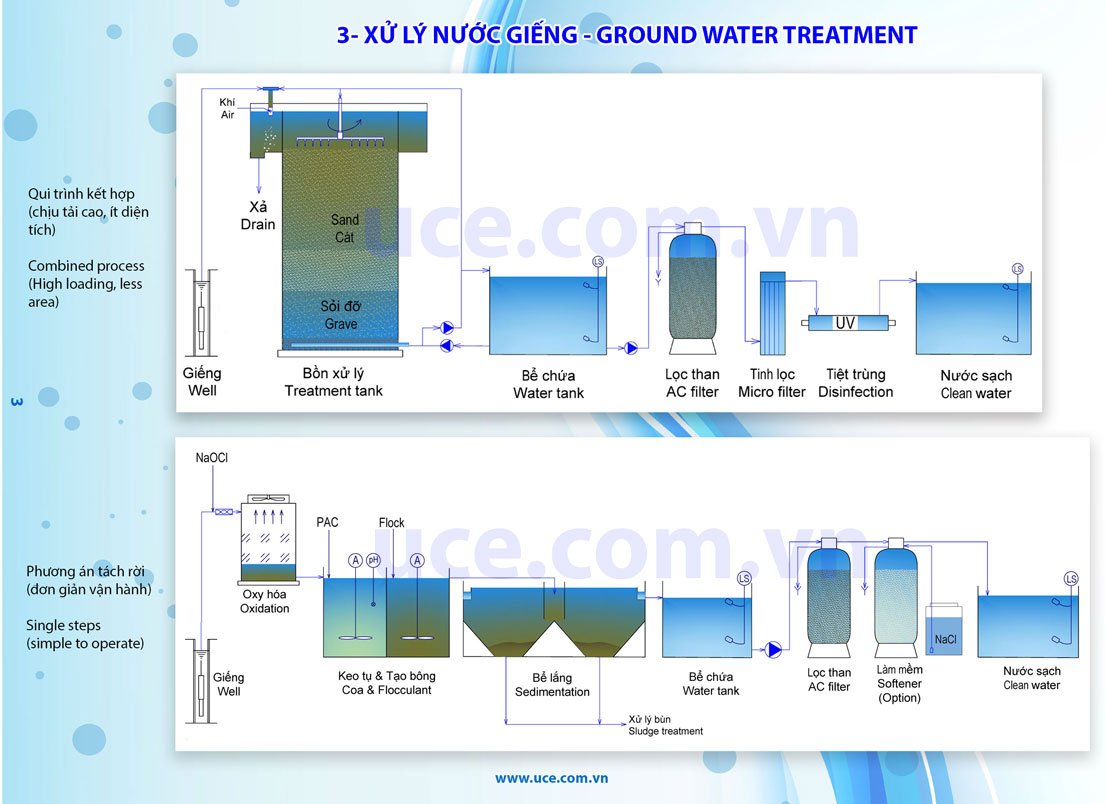 3- XỬ LÝ NƯỚC GIẾNG - GROUND WATER TREATMENT

Qui trình kết hợp (chịu tải cao, ít diện tích)

Combined process (High loading, less area)

Khí Air

Xả Drain

Sand Cát

Sỏi đỡ Grave

uce.com.vn

LS

UV

LS

Giếng Well

Bồn xử lý Treatment tank

Bể chứa Water tank

Lọc than AC filter

Tinh lọc Micro filter

Tiệt trùng Disinfection

Nước sạch Clean water

3

Phương án tách rời (đơn giản vận hành)

Single steps (simple to operate)

NaOCl

PAC

Flock

A

pH

A

uce.com.vn

LS

NaCl

LS

Oxy hóa Oxidation

Giếng Well

Keo tụ & Tạo bông Coa & Flocculant

Bể lắng Sedimentation

Bể chứa Water tank

Lọc than AC filter

Làm mềm Softener (Option)

Nước sạch Clean water

Xử lý bùn Sludge treatment

www.uce.com.vn